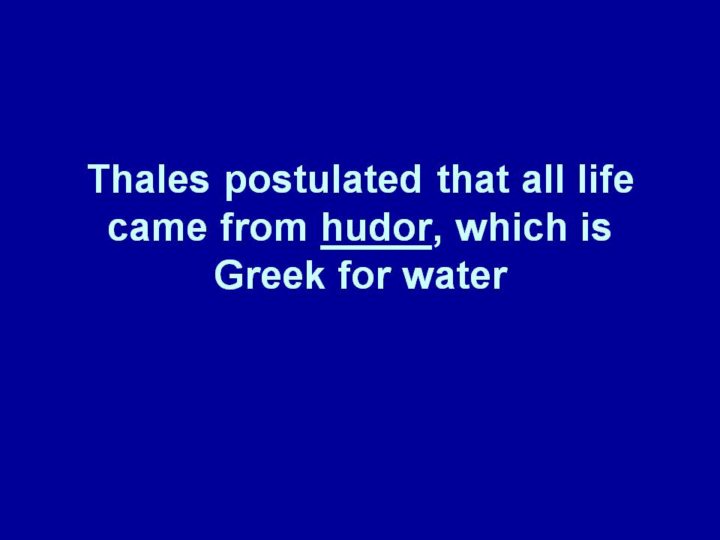 Thales postulated that all life came from hudor, which is Greek for water